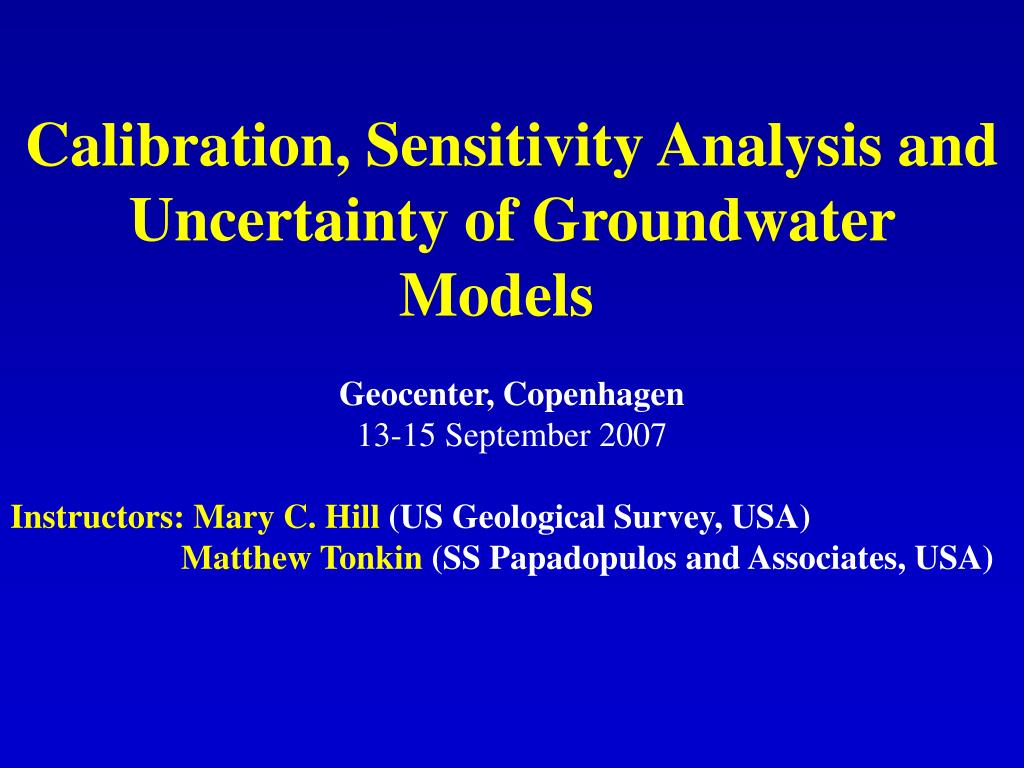 Calibration, Sensitivity Analysis and Uncertainty of Groundwater Models

Geocenter, Copenhagen
13-15 September 2007

Instructors: Mary C. Hill (US Geological Survey, USA)
Matthew Tonkin (SS Papadopulos and Associates, USA)